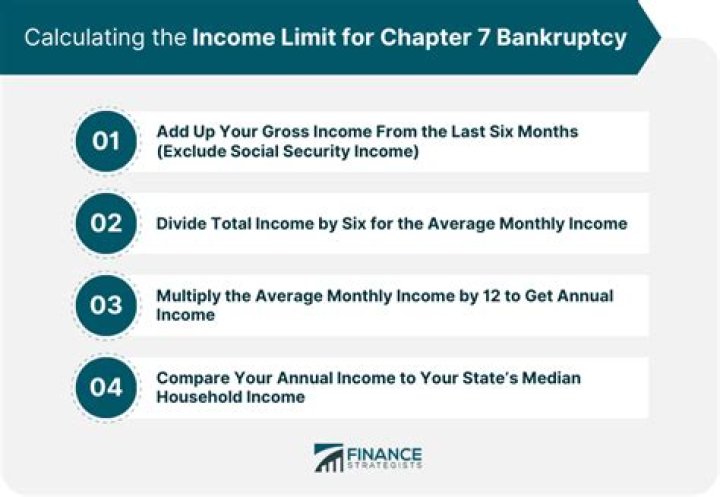 Calculating the Income Limit for Chapter 7 Bankruptcy

01 Add Up Your Gross Income From the Last Six Months (Exclude Social Security Income)

02 Divide Total Income by Six for the Average Monthly Income

03 Multiply the Average Monthly Income by 12 to Get Annual Income

04 Compare Your Annual Income to Your State's Median Household Income

FINANCE STRATEGISTS